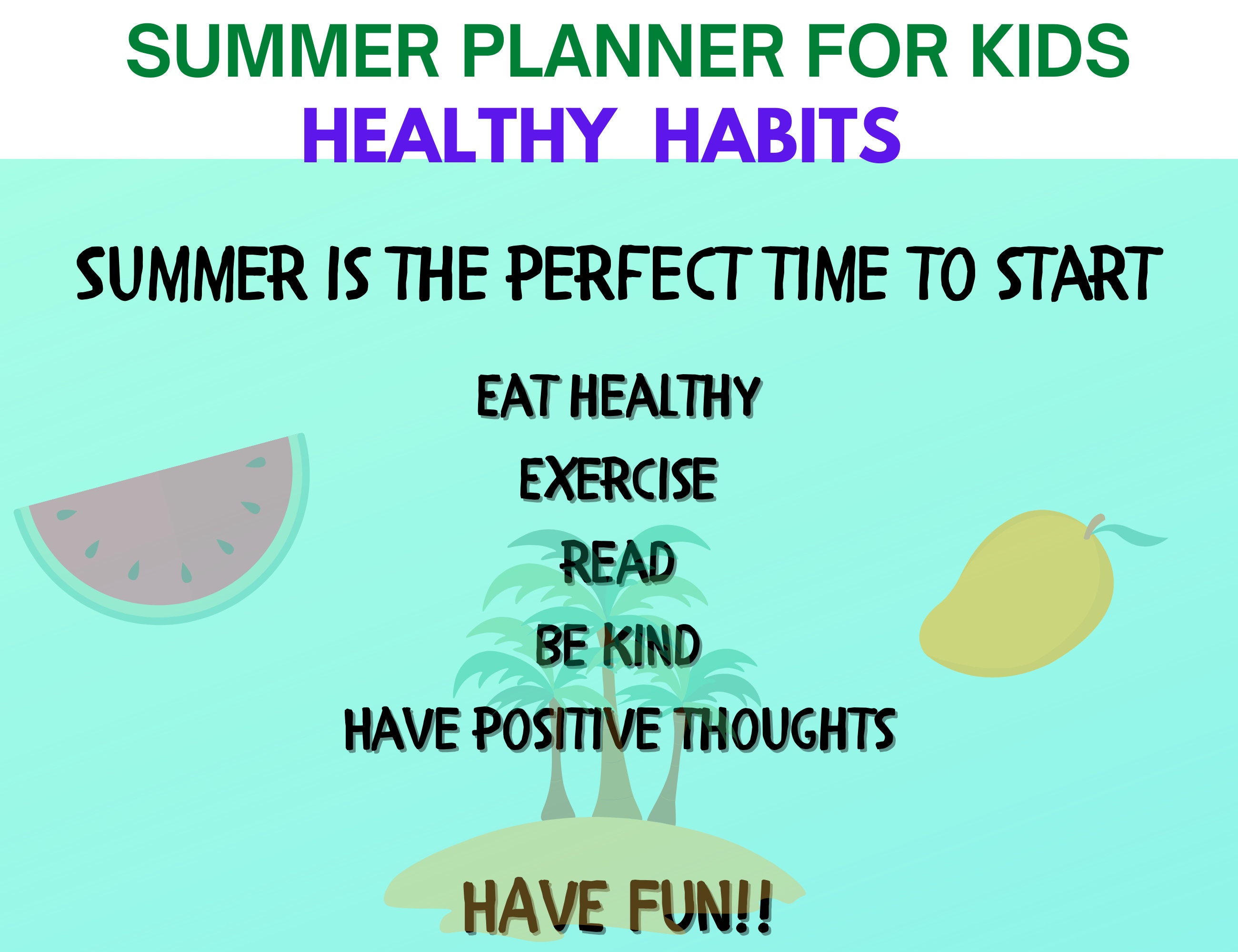 SUMMER PLANNER FOR KIDS
HEALTHY HABITS

SUMMER IS THE PERFECT TIME TO START

EAT HEALTHY

EXERCISE

READ

BE KIND

HAVE POSITIVE THOUGHTS

HAVE FUN!!